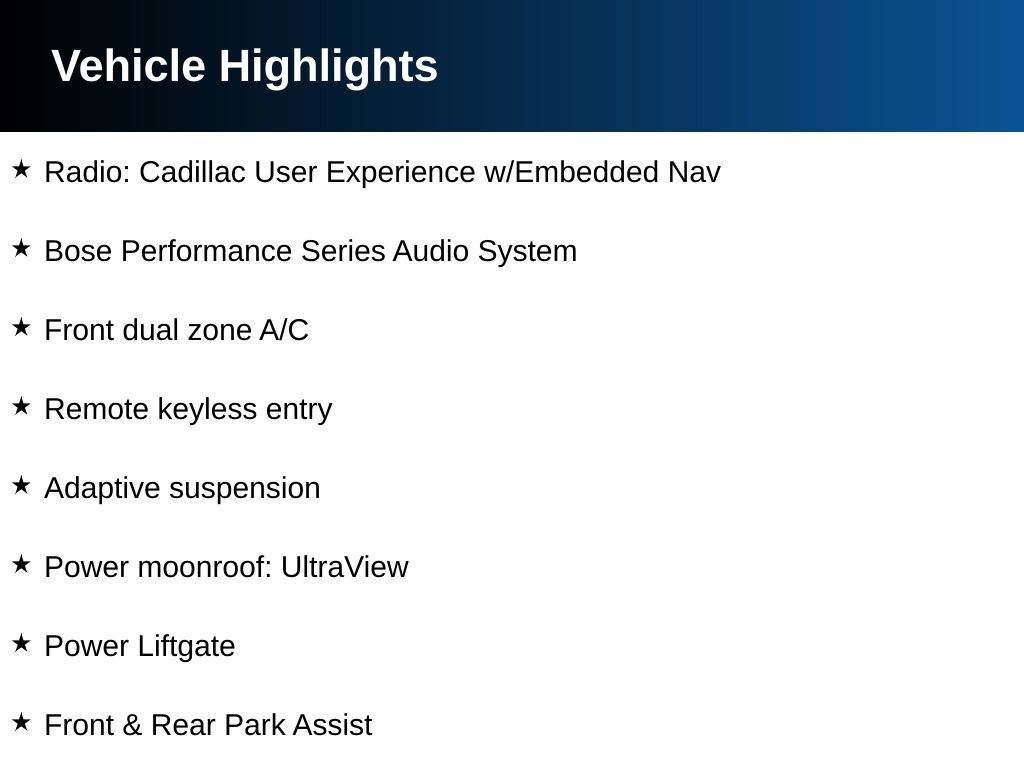 Vehicle Highlights

★ Radio: Cadillac User Experience w/Embedded Nav

★ Bose Performance Series Audio System

★ Front dual zone A/C

★ Remote keyless entry

★ Adaptive suspension

★ Power moonroof: UltraView

★ Power Liftgate

★ Front & Rear Park Assist